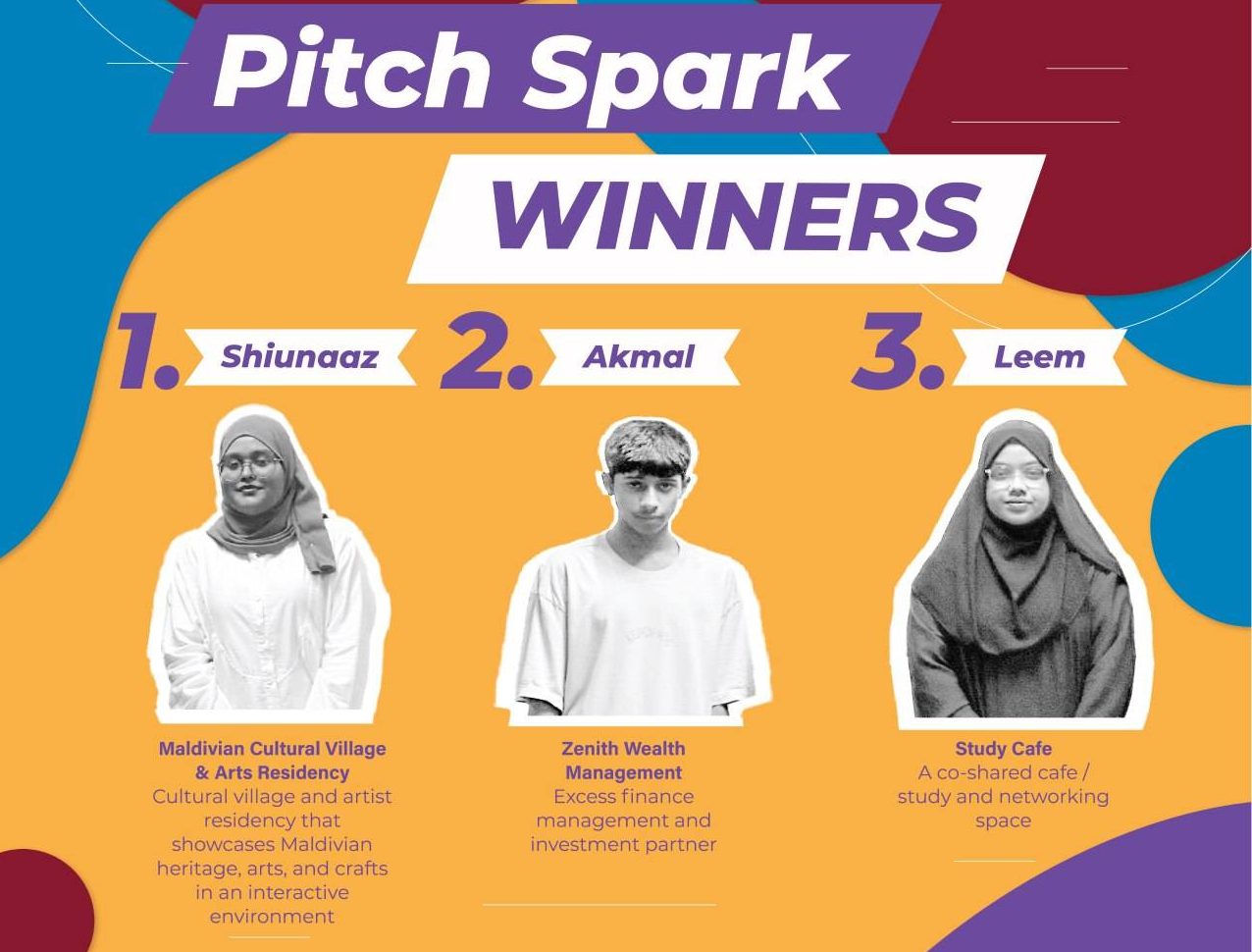 Pitch Spark

WINNERS

1. Shiunaaz

Maldivian Cultural Village & Arts Residency
Cultural village and artist residency that showcases Maldivian heritage, arts, and crafts in an interactive environment

2. Akmal

Zenith Wealth Management
Excess finance management and investment partner

3. Leem

Study Cafe
A co-shared cafe / study and networking space